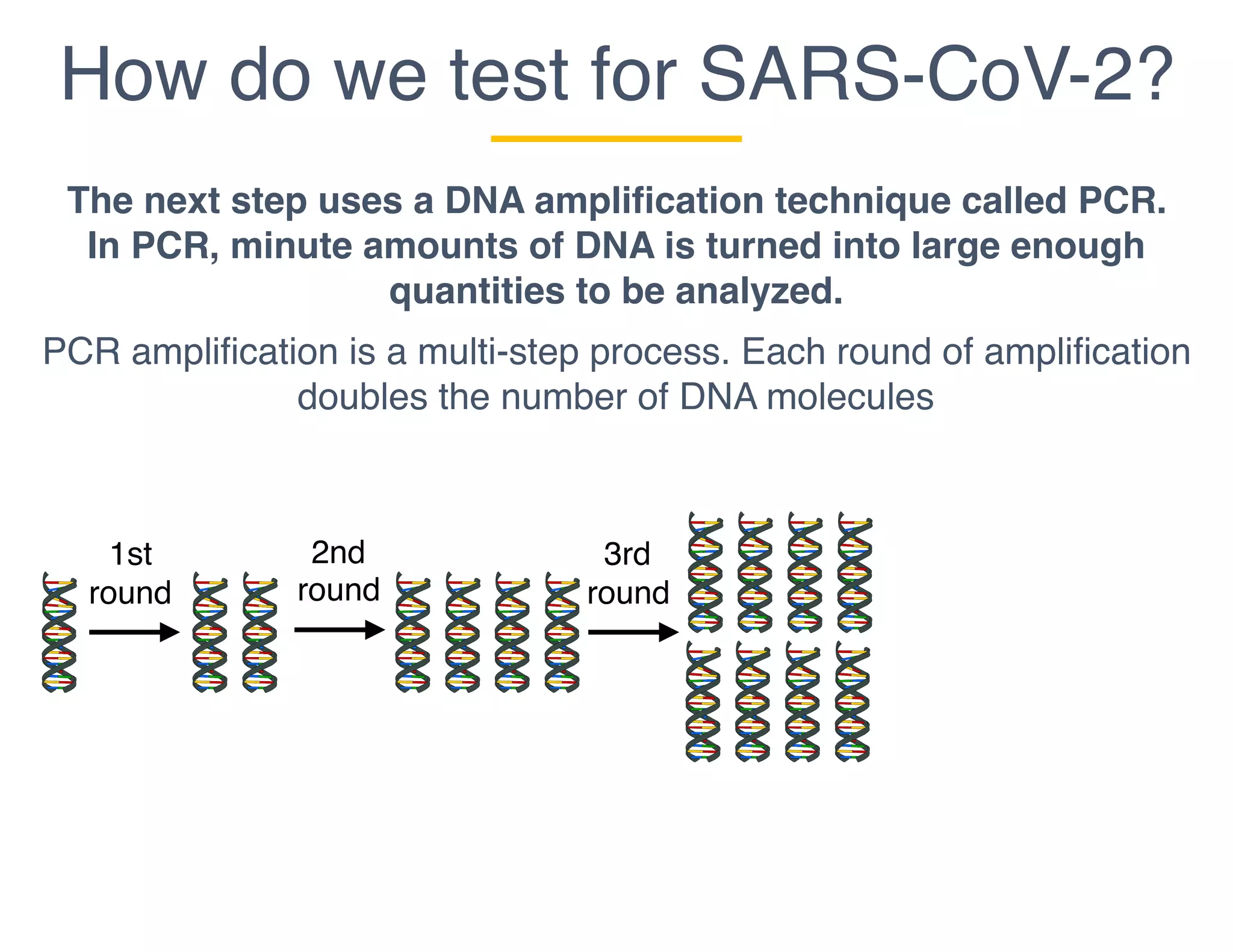 How do we test for SARS-CoV-2?

The next step uses a DNA amplification technique called PCR. In PCR, minute amounts of DNA is turned into large enough quantities to be analyzed.

PCR amplification is a multi-step process. Each round of amplification doubles the number of DNA molecules

1st round

2nd round

3rd round